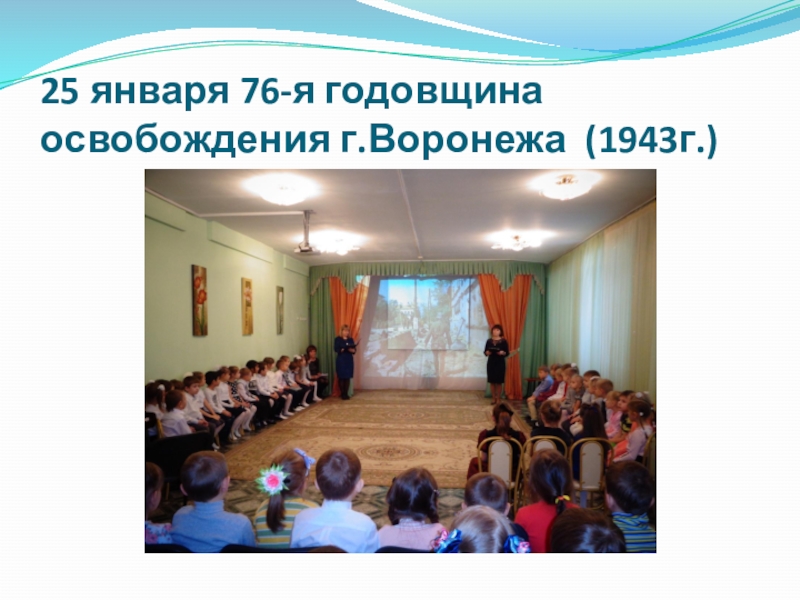 25 января 76-я годовщина освобождения г.Воронежа (1943г.)